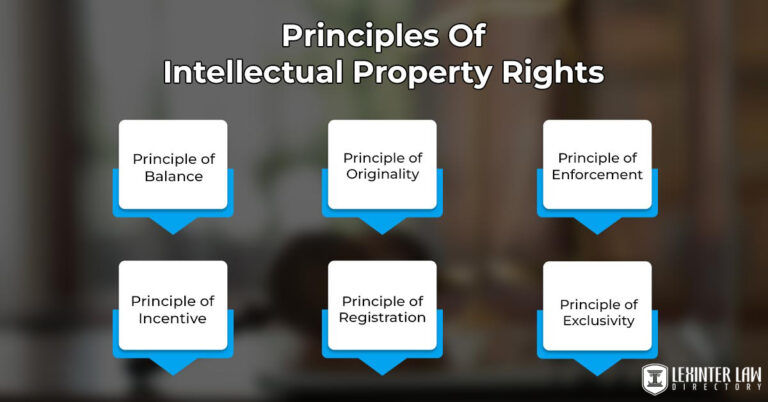 Principles Of
Intellectual Property Rights

Principle of Balance

Principle of Originality

Principle of Enforcement

Principle of Incentive

Principle of Registration

Principle of Exclusivity

LEXINTER LAW
DIRECTORY